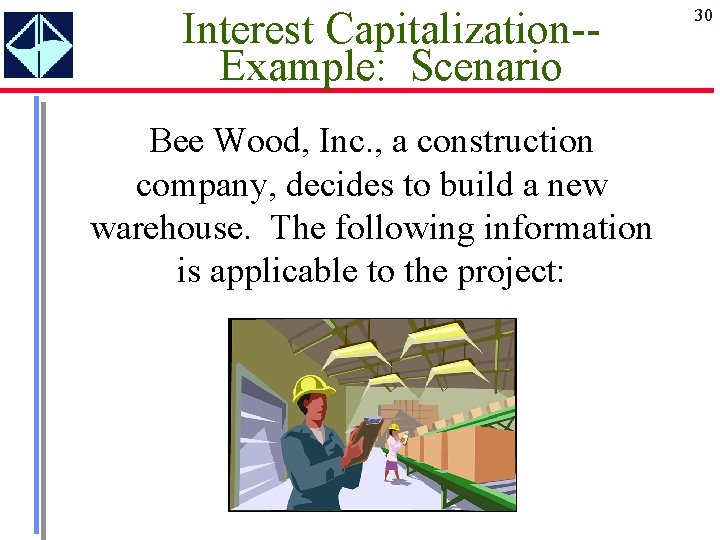 30

Interest Capitalization-- Example: Scenario

Bee Wood, Inc., a construction company, decides to build a new warehouse. The following information is applicable to the project: